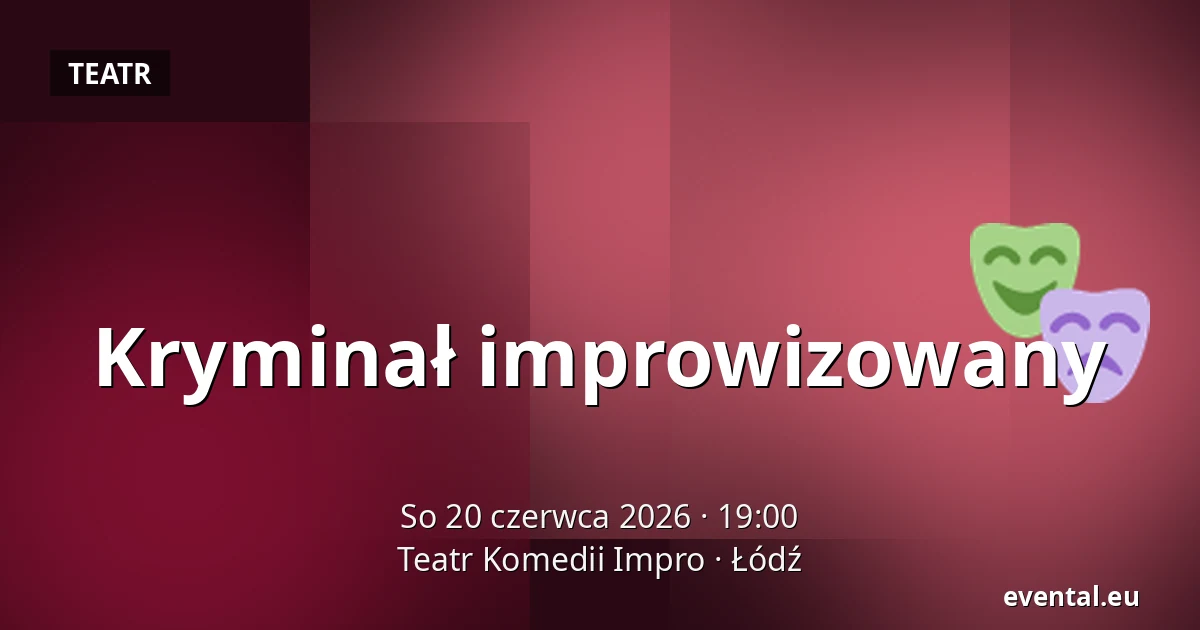 TEATR

Kryminał improwizowany

So 20 czerwca 2026 · 19:00
Teatr Komedii Impro · Łódź

evental.eu